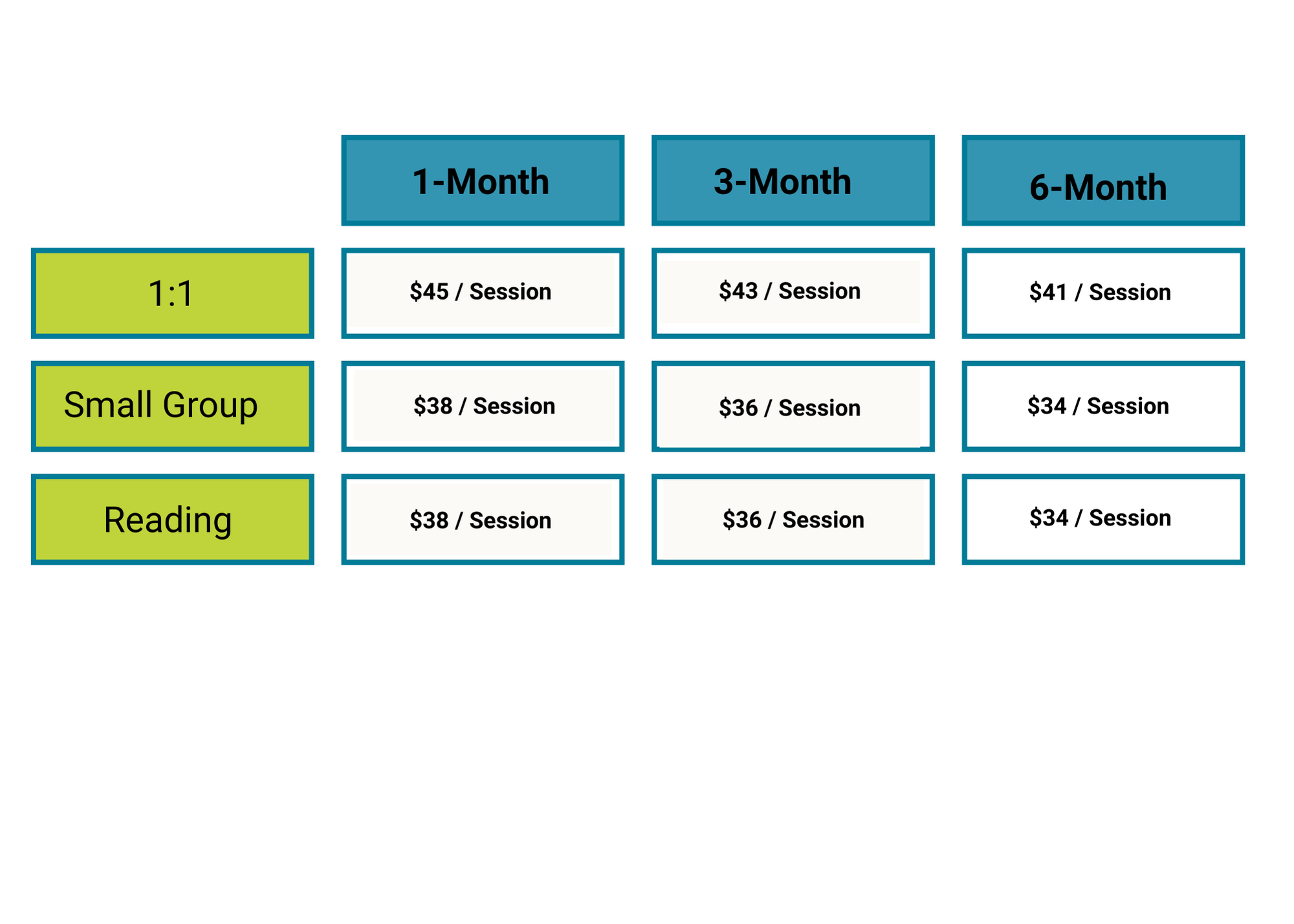 |  | 1-Month | 3-Month | 6-Month |
|---|---|---|---|
| 1:1 | \$45 / Session | \$43 / Session | \$41 / Session |
| Small Group | \$38 / Session | \$36 / Session | \$34 / Session |
| Reading | \$38 / Session | \$36 / Session | \$34 / Session |